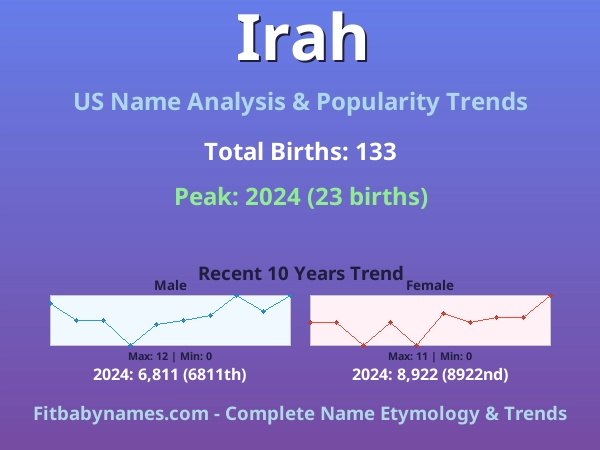 Irah

US Name Analysis & Popularity Trends

Total Births: 133

Peak: 2024 (23 births)

Recent 10 Years Trend

Male

Max: 12 | Min: 0

2024: 6,811 (6811th)

Female

Max: 11 | Min: 0

2024: 8,922 (8922nd)

Fitbabynames.com - Complete Name Etymology & Trends